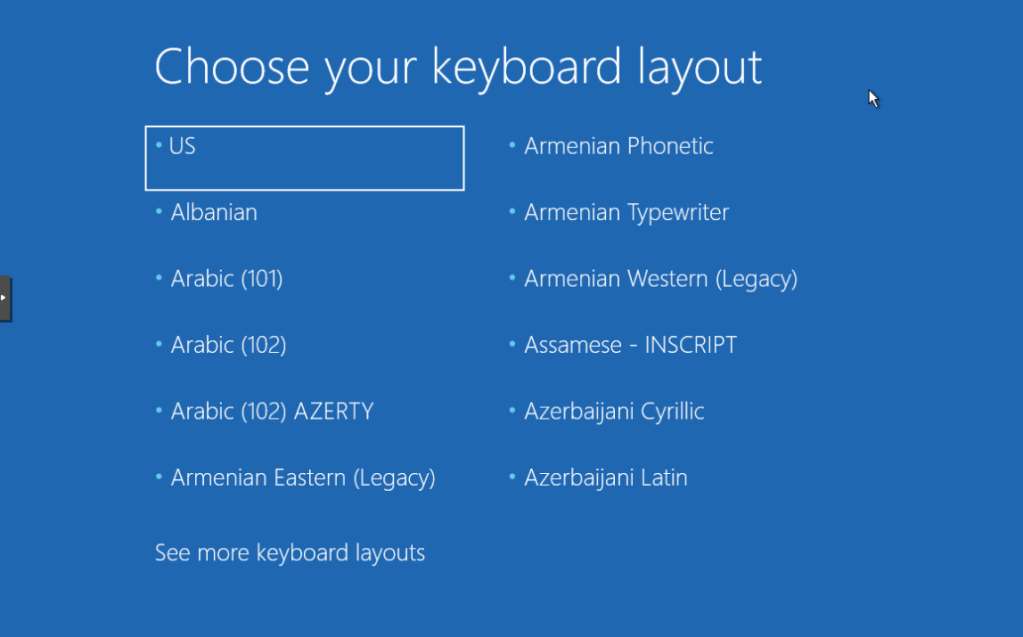 Choose your keyboard layout

• US

• Albanian

• Arabic (101)

• Arabic (102)

• Arabic (102) AZERTY

• Armenian Eastern (Legacy)

• Armenian Phonetic

• Armenian Typewriter

• Armenian Western (Legacy)

• Assamese - INSCRIPT

• Azerbaijani Cyrillic

• Azerbaijani Latin

See more keyboard layouts